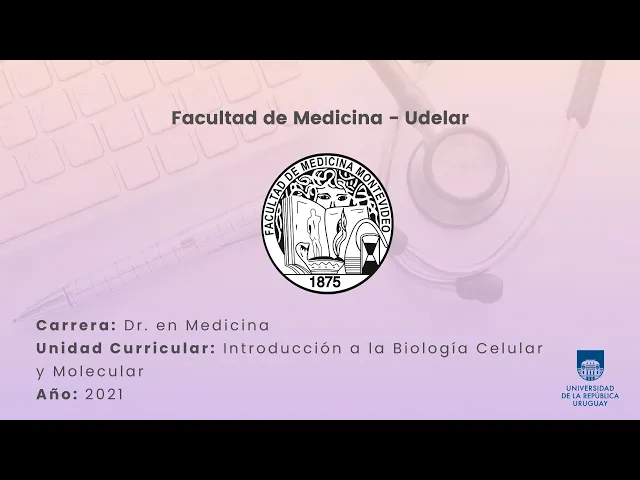 Facultad de Medicina - Udelar

FACULTAD DE MEDICINA MONTEVIDEO
1875

Carrera: Dr. en Medicina
Unidad Curricular: Introducción a la Biología Celular y Molecular
Año: 2021

UNIVERSIDAD DE LA REPÚBLICA URUGUAY